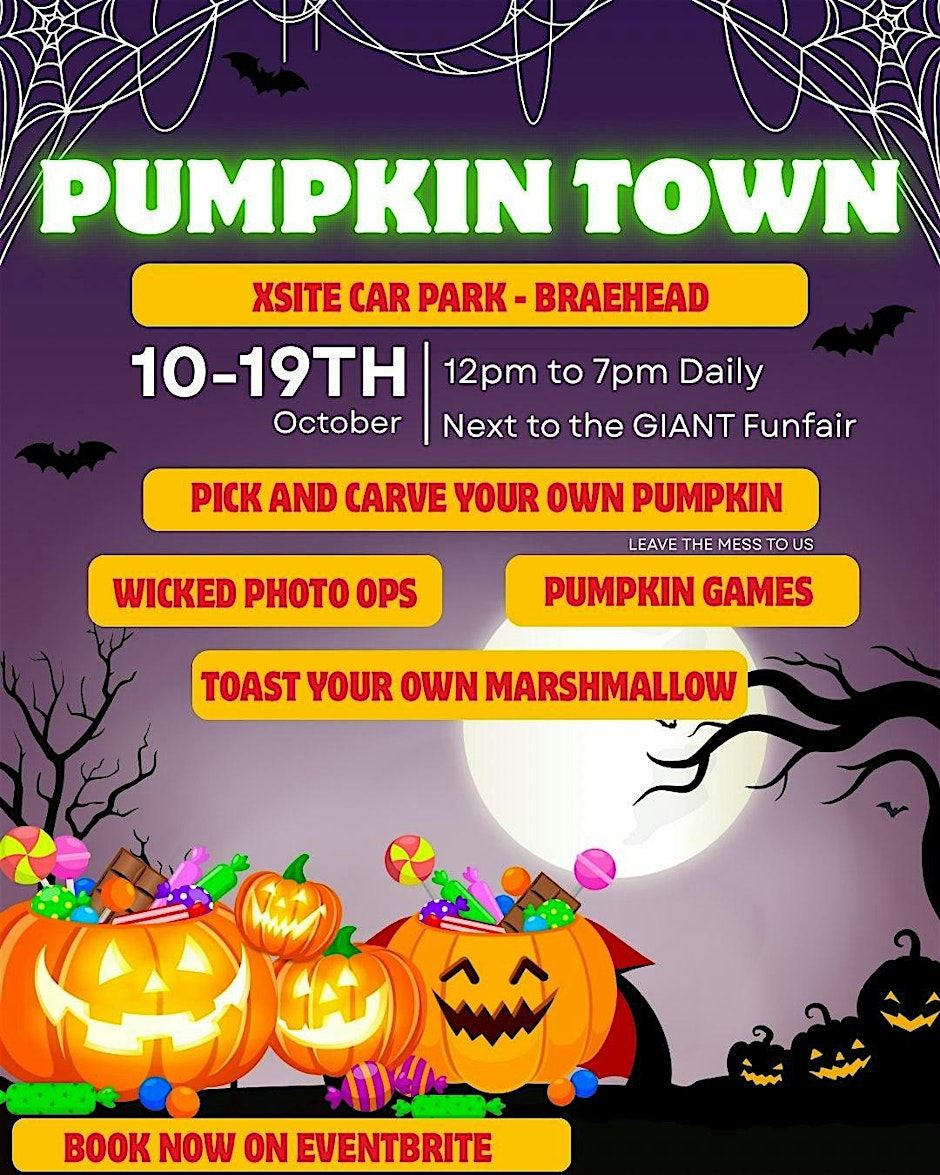 PUMPKIN TOWN

XSITE CAR PARK - BRAEHEAD

10-19TH
October

12pm to 7pm Daily
Next to the GIANT Funfair

PICK AND CARVE YOUR OWN PUMPKIN

LEAVE THE MESS TO US

WICKED PHOTO OPS

PUMPKIN GAMES

TOAST YOUR OWN MARSHMALLOW

BOOK NOW ON EVENTBRITE